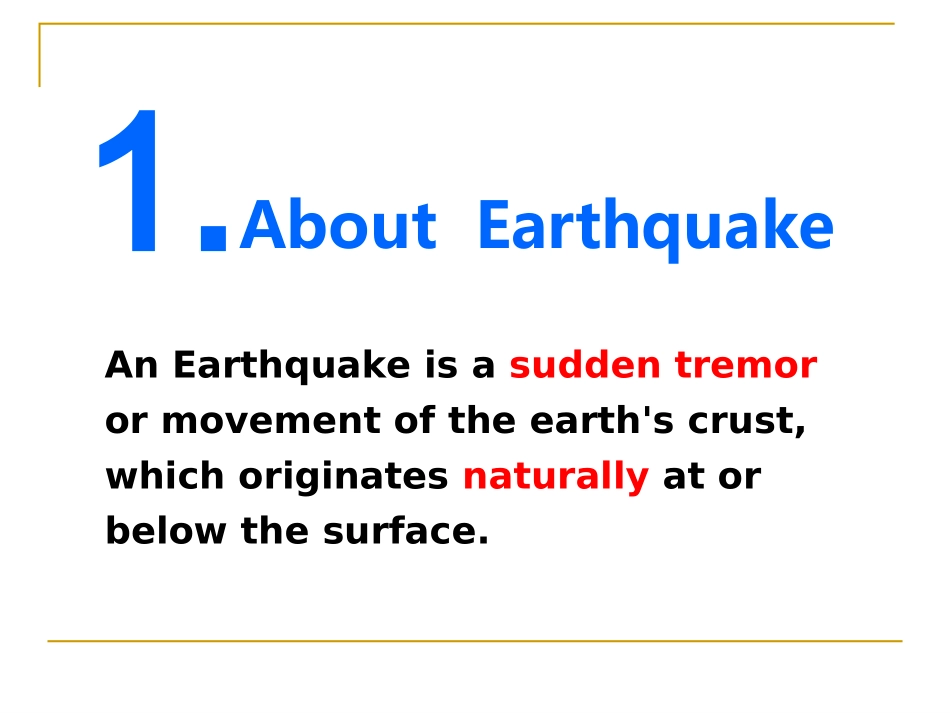 1. About Earthquake

An Earthquake is a sudden tremor or movement of the earth's crust, which originates naturally at or below the surface.